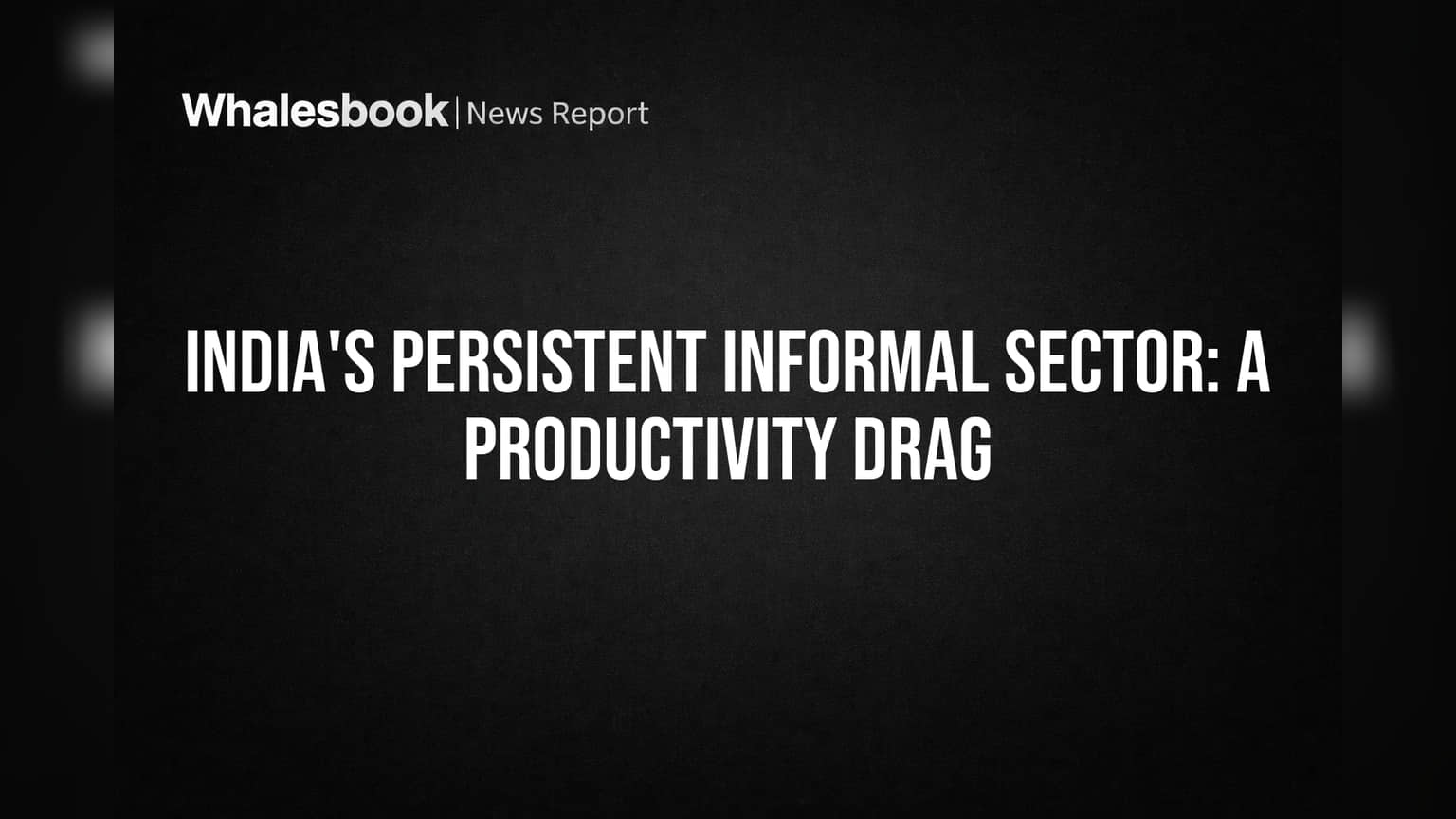 Whalesbook | News Report

INDIA'S PERSISTENT INFORMAL SECTOR: A PRODUCTIVITY DRAG